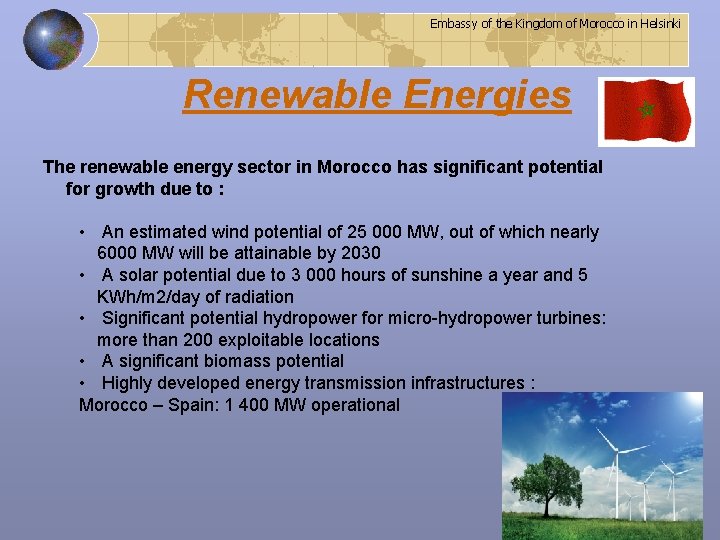 Embassy of the Kingdom of Morocco in Helsinki

Renewable Energies

The renewable energy sector in Morocco has significant potential for growth due to :

• An estimated wind potential of 25 000 MW, out of which nearly 6000 MW will be attainable by 2030
• A solar potential due to 3 000 hours of sunshine a year and 5 KWh/m2/day of radiation
• Significant potential hydropower for micro-hydropower turbines: more than 200 exploitable locations
• A significant biomass potential
• Highly developed energy transmission infrastructures :
Morocco – Spain: 1 400 MW operational